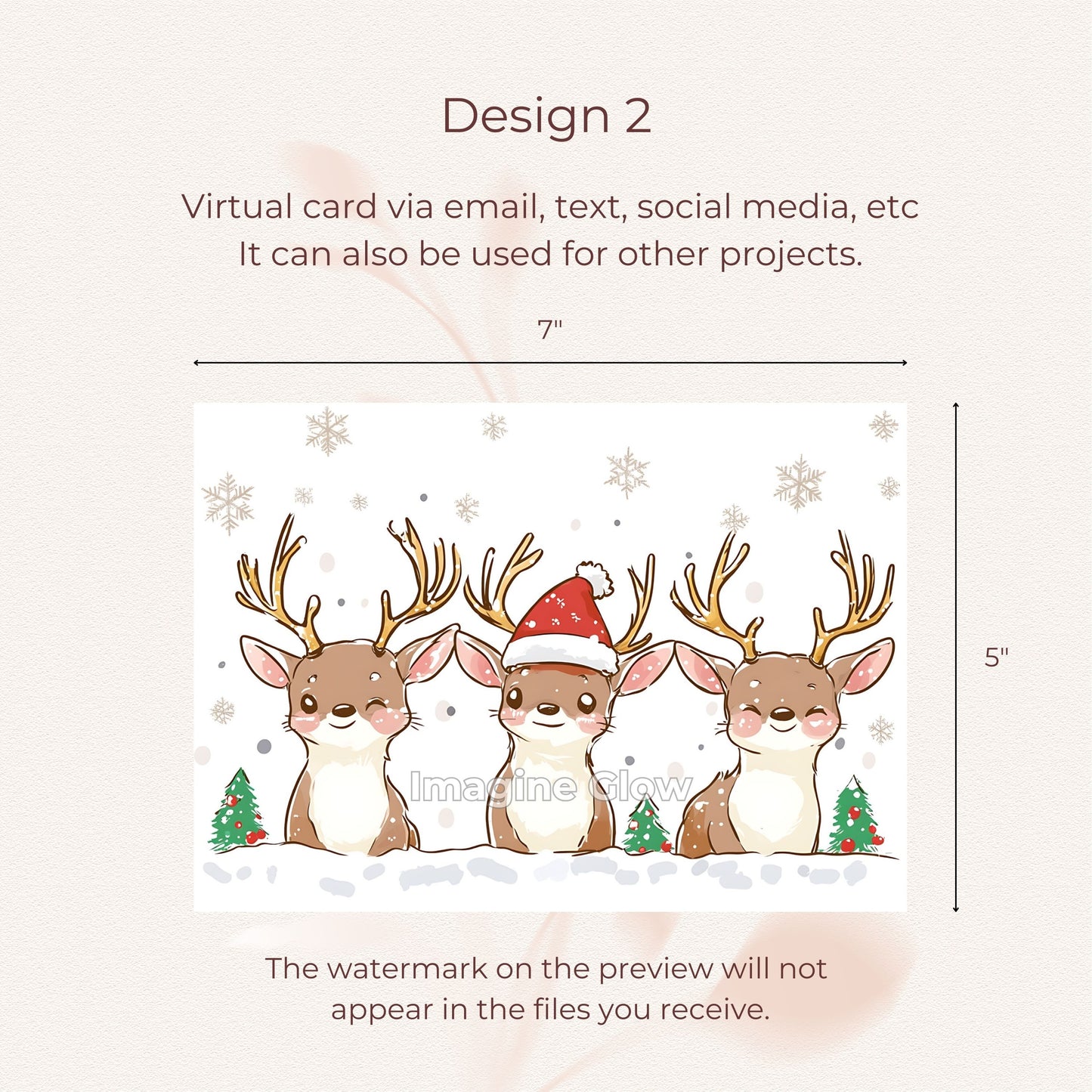 Design 2

Virtual card via email, text, social media, etc
It can also be used for other projects.

7"

5"

Imagine Glow

The watermark on the preview will not appear in the files you receive.